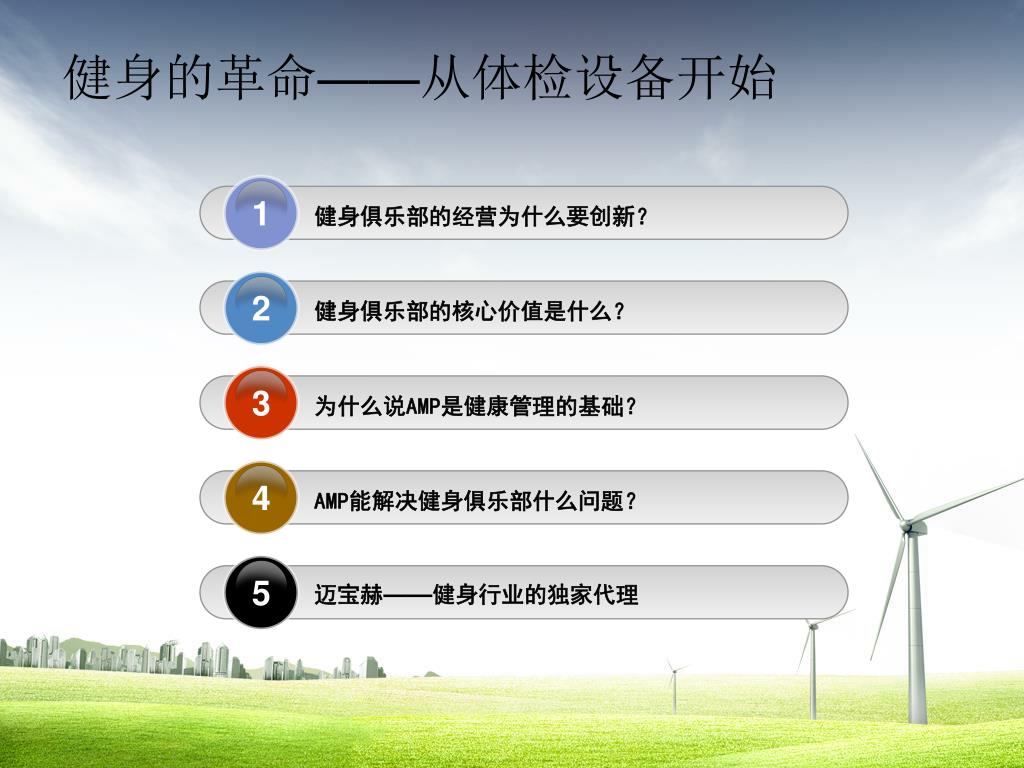 健身的革命——从体检设备开始

1 健身俱乐部的经营为什么要创新?

2 健身俱乐部的核心价值是什么?

3 为什么说AMP是健康管理的基础?

4 AMP能解决健身俱乐部什么问题?

5 迈宝赫——健身行业的独家代理